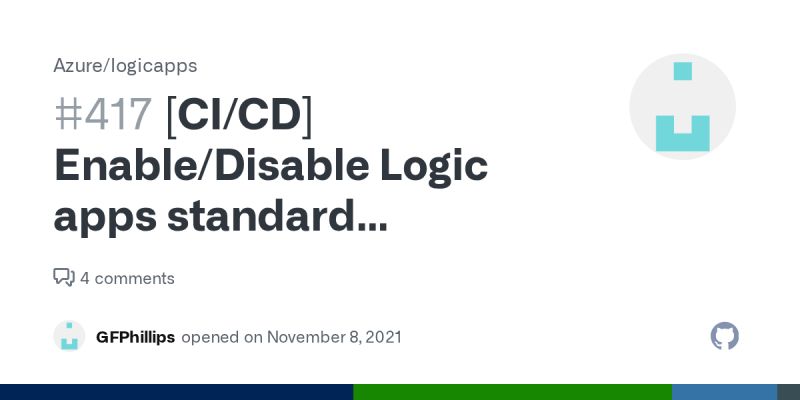 Azure/logicapps

#417 [CI/CD] Enable/Disable Logic apps standard...

4 comments

GFPhillips opened on November 8, 2021